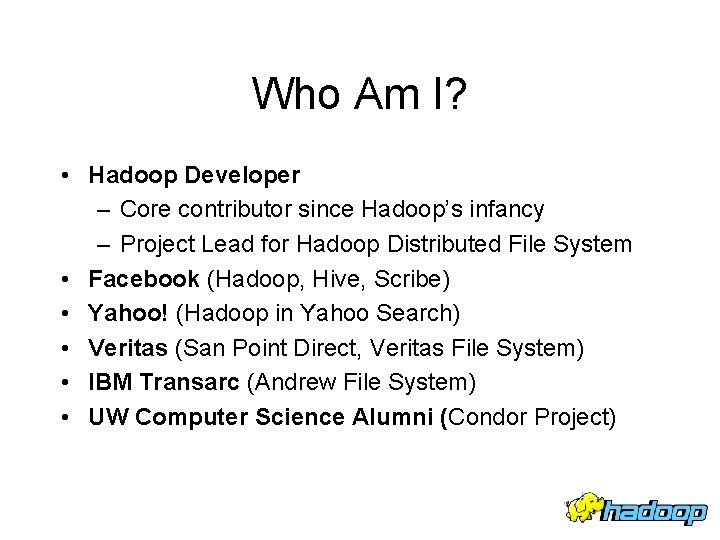 Who Am I?

• Hadoop Developer
 – Core contributor since Hadoop's infancy
 – Project Lead for Hadoop Distributed File System
• Facebook (Hadoop, Hive, Scribe)
• Yahoo! (Hadoop in Yahoo Search)
• Veritas (San Point Direct, Veritas File System)
• IBM Transarc (Andrew File System)
• UW Computer Science Alumni (Condor Project)

hadoop